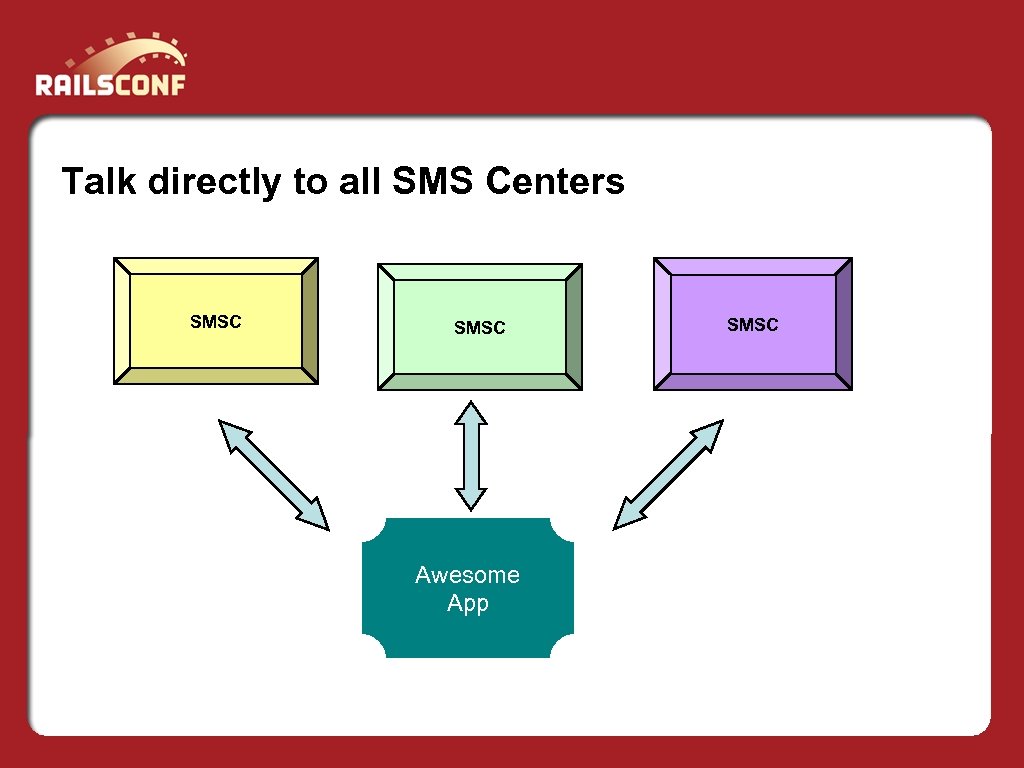 RAILSCONF

Talk directly to all SMS Centers

SMSC

SMSC

SMSC

Awesome App